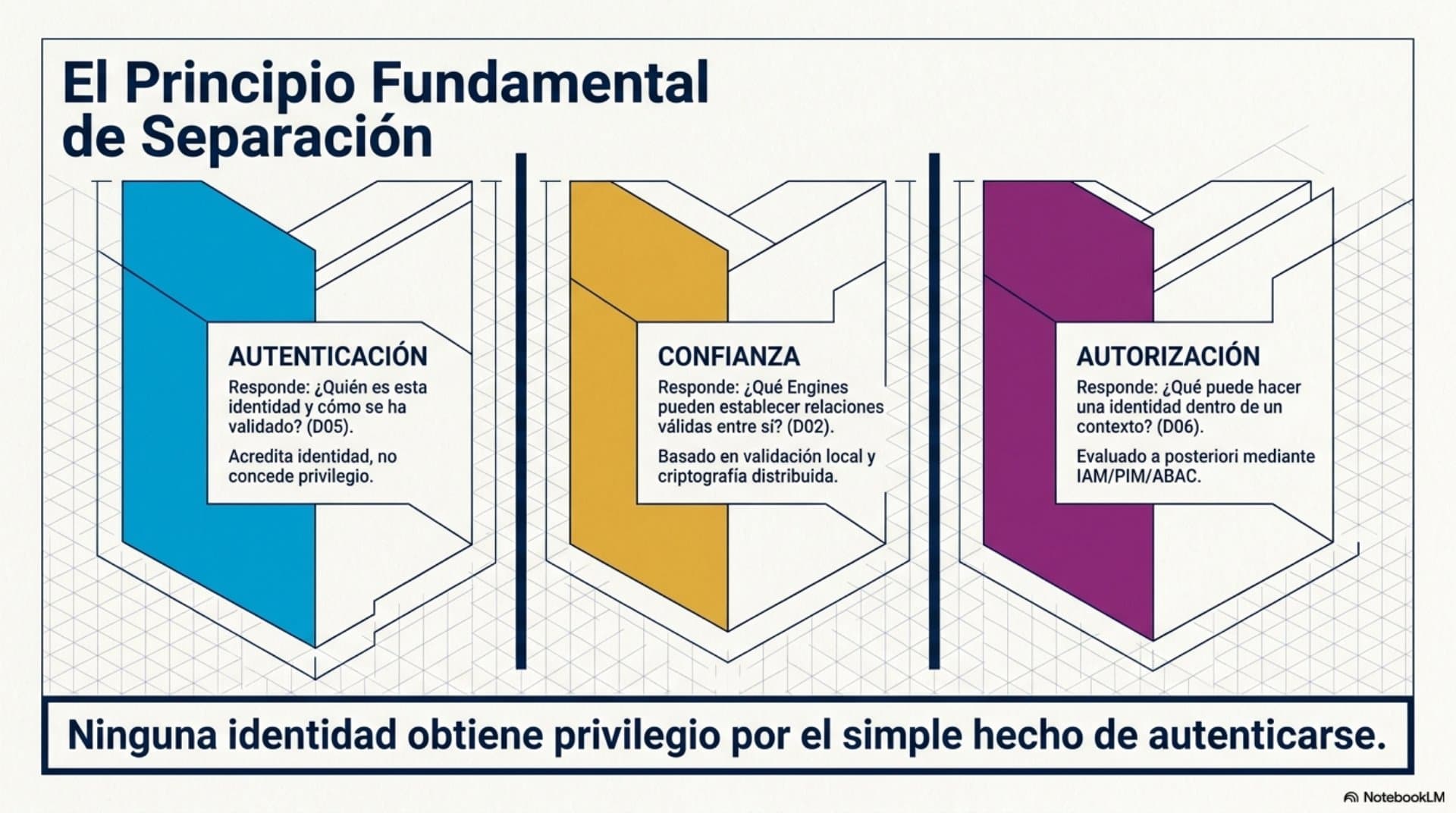 El Principio Fundamental de Separación

AUTENTICACIÓN
Responde: ¿Quién es esta identidad y cómo se ha validado? (D05).
Acredita identidad, no concede privilegio.

CONFIANZA
Responde: ¿Qué Engines pueden establecer relaciones válidas entre sí? (D02).
Basado en validación local y criptografía distribuida.

AUTORIZACIÓN
Responde: ¿Qué puede hacer una identidad dentro de un contexto? (D06).
Evaluado a posteriori mediante IAM/PIM/ABAC.

Ninguna identidad obtiene privilegio por el simple hecho de autenticarse.

NotebookLM